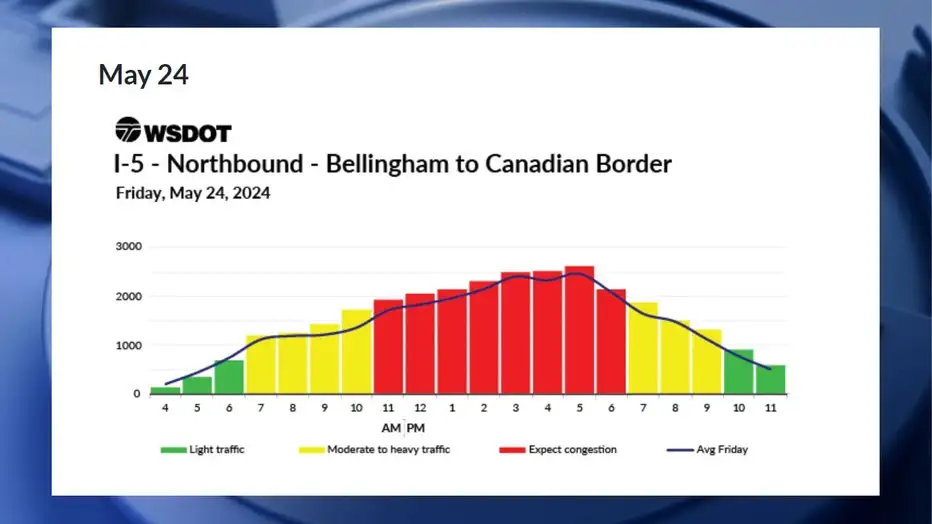 May 24

WSDOT

I-5 - Northbound - Bellingham to Canadian Border

Friday, May 24, 2024

3000
2000
1000
0

4 5 6 7 8 9 10 11 12 1 2 3 4 5 6 7 8 9 10 11

AM PM

Light traffic
Moderate to heavy traffic
Expect congestion
Avg Friday